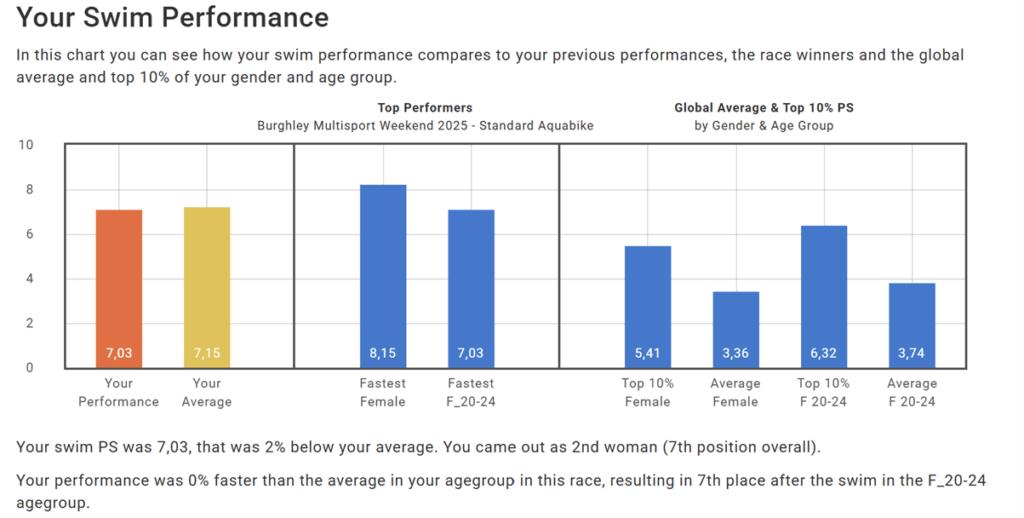 Your Swim Performance

In this chart you can see how your swim performance compares to your previous performances, the race winners and the global average and top 10% of your gender and age group.

Top Performers
Burghley Multisport Weekend 2025 - Standard Aquabike

Global Average & Top 10% PS
by Gender & Age Group

10
8
6
4
2
0

7,03
7,15
8,15
7,03
5,41
3,36
6,32
3,74

Your Performance
Your Average
Fastest Female
Fastest F_20-24
Top 10% Female
Average Female
Top 10% F 20-24
Average F 20-24

Your swim PS was 7,03, that was 2% below your average. You came out as 2nd woman (7th position overall).

Your performance was 0% faster than the average in your agegroup in this race, resulting in 7th place after the swim in the F_20-24 agegroup.